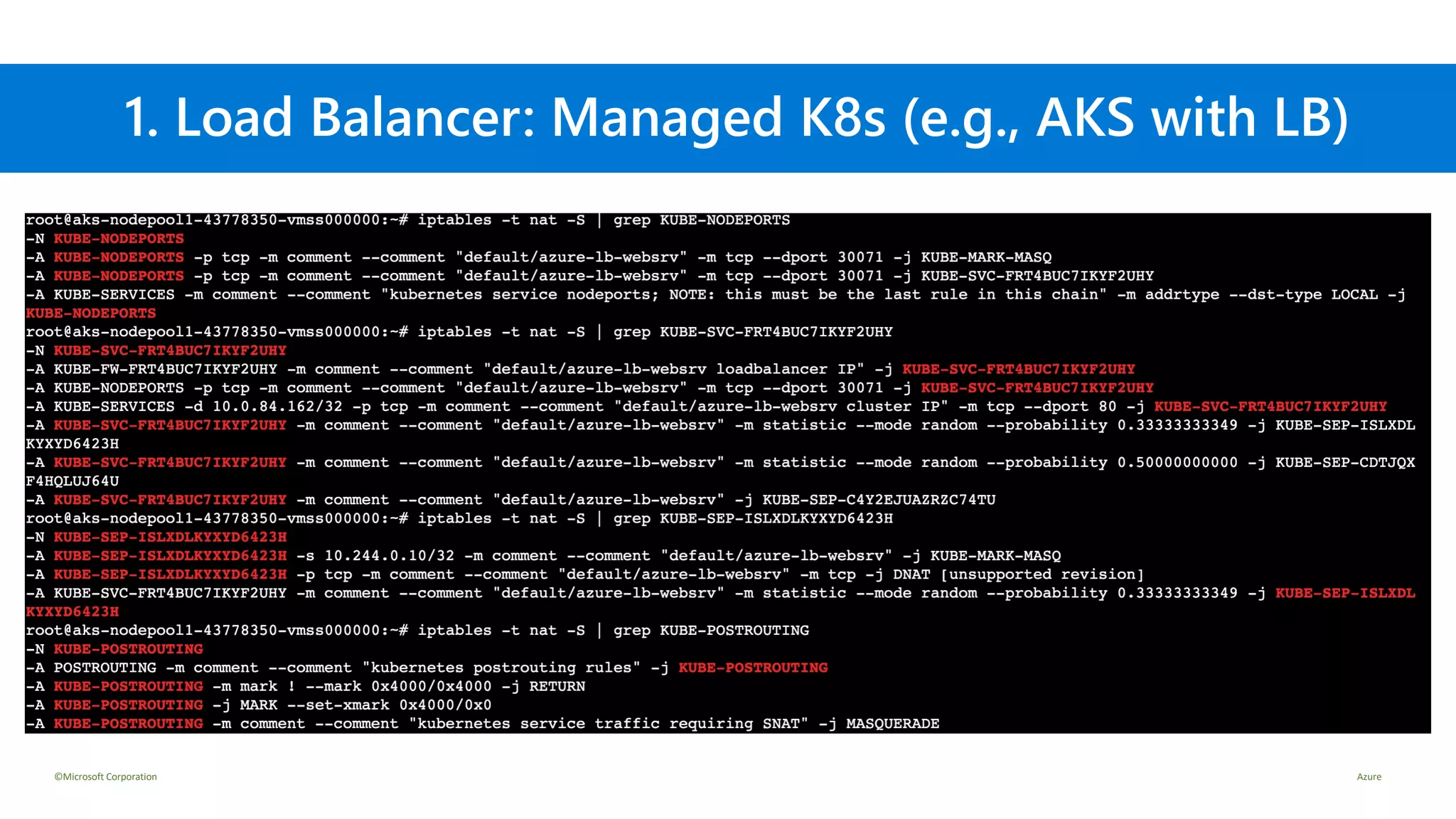 1. Load Balancer: Managed K8s (e.g., AKS with LB)

root@aks-nodepool1-43778350-vmss000000:~# iptables -t nat -S | grep KUBE-NODEPORTS
-N KUBE-NODEPORTS
-A KUBE-NODEPORTS -p tcp -m comment --comment "default/azure-lb-websrv" -m tcp --dport 30071 -j KUBE-MARK-MASQ
-A KUBE-NODEPORTS -p tcp -m comment --comment "default/azure-lb-websrv" -m tcp --dport 30071 -j KUBE-SVC-FRT4BUC7IKYF2UHY
-A KUBE-SERVICES -m comment --comment "kubernetes service nodeports; NOTE: this must be the last rule in this chain" -m addrtype --dst-type LOCAL -j KUBE-NODEPORTS
root@aks-nodepool1-43778350-vmss000000:~# iptables -t nat -S | grep KUBE-SVC-FRT4BUC7IKYF2UHY
-N KUBE-SVC-FRT4BUC7IKYF2UHY
-A KUBE-FW-FRT4BUC7IKYF2UHY -m comment --comment "default/azure-lb-websrv loadbalancer IP" -j KUBE-SVC-FRT4BUC7IKYF2UHY
-A KUBE-NODEPORTS -p tcp -m comment --comment "default/azure-lb-websrv" -m tcp --dport 30071 -j KUBE-SVC-FRT4BUC7IKYF2UHY
-A KUBE-SERVICES -d 10.0.84.162/32 -p tcp -m comment --comment "default/azure-lb-websrv cluster IP" -m tcp --dport 80 -j KUBE-SVC-FRT4BUC7IKYF2UHY
-A KUBE-SVC-FRT4BUC7IKYF2UHY -m comment --comment "default/azure-lb-websrv" -m statistic --mode random --probability 0.33333333349 -j KUBE-SEP-ISLXDLKYXYD6423H
-A KUBE-SVC-FRT4BUC7IKYF2UHY -m comment --comment "default/azure-lb-websrv" -m statistic --mode random --probability 0.50000000000 -j KUBE-SEP-CDTJQXF4HQLUJ64U
-A KUBE-SVC-FRT4BUC7IKYF2UHY -m comment --comment "default/azure-lb-websrv" -j KUBE-SEP-C4Y2EJUAZRZC74TU
root@aks-nodepool1-43778350-vmss000000:~# iptables -t nat -S | grep KUBE-SEP-ISLXDLKYXYD6423H
-N KUBE-SEP-ISLXDLKYXYD6423H
-A KUBE-SEP-ISLXDLKYXYD6423H -s 10.244.0.10/32 -m comment --comment "default/azure-lb-websrv" -j KUBE-MARK-MASQ
-A KUBE-SEP-ISLXDLKYXYD6423H -p tcp -m comment --comment "default/azure-lb-websrv" -m tcp -j DNAT [unsupported revision]
-A KUBE-SVC-FRT4BUC7IKYF2UHY -m comment --comment "default/azure-lb-websrv" -m statistic --mode random --probability 0.33333333349 -j KUBE-SEP-ISLXDLKYXYD6423H
root@aks-nodepool1-43778350-vmss000000:~# iptables -t nat -S | grep KUBE-POSTROUTING
-N KUBE-POSTROUTING
-A POSTROUTING -m comment --comment "kubernetes postrouting rules" -j KUBE-POSTROUTING
-A KUBE-POSTROUTING -m mark ! --mark 0x4000/0x4000 -j RETURN
-A KUBE-POSTROUTING -j MARK --set-xmark 0x4000/0x0
-A KUBE-POSTROUTING -m comment --comment "kubernetes service traffic requiring SNAT" -j MASQUERADE

©Microsoft Corporation

Azure